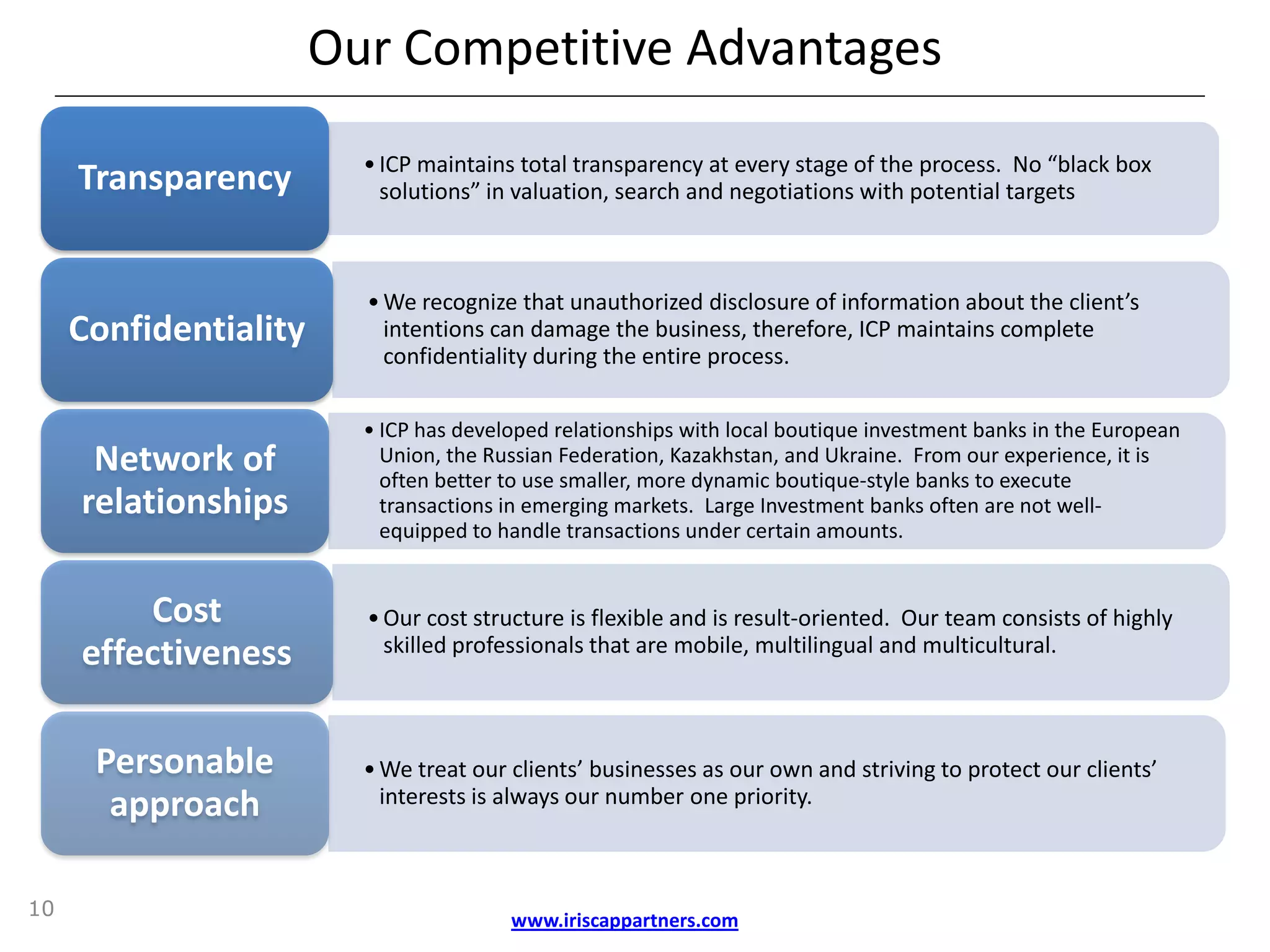 Our Competitive Advantages

Transparency

• ICP maintains total transparency at every stage of the process. No “black box solutions” in valuation, search and negotiations with potential targets

Confidentiality

• We recognize that unauthorized disclosure of information about the client’s intentions can damage the business, therefore, ICP maintains complete confidentiality during the entire process.

Network of relationships

• ICP has developed relationships with local boutique investment banks in the European Union, the Russian Federation, Kazakhstan, and Ukraine. From our experience, it is often better to use smaller, more dynamic boutique-style banks to execute transactions in emerging markets. Large Investment banks often are not well-equipped to handle transactions under certain amounts.

Cost effectiveness

• Our cost structure is flexible and is result-oriented. Our team consists of highly skilled professionals that are mobile, multilingual and multicultural.

Personable approach

• We treat our clients’ businesses as our own and striving to protect our clients’ interests is always our number one priority.

10

www.iriscappartners.com